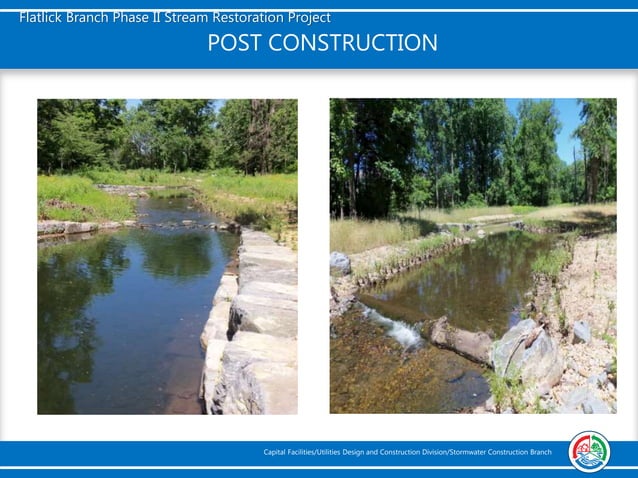 Flatlick Branch Phase II Stream Restoration Project

POST CONSTRUCTION

Capital Facilities/Utilities Design and Construction Division/Stormwater Construction Branch